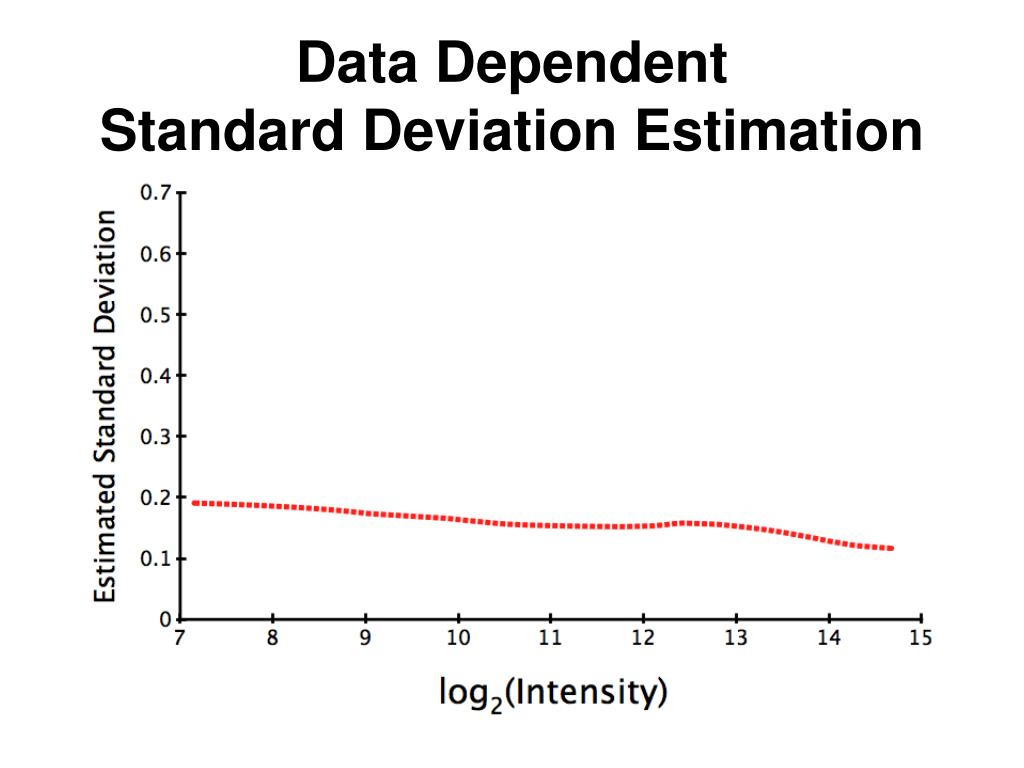 Data Dependent
Standard Deviation Estimation

Estimated Standard Deviation

0.7
0.6
0.5
0.4
0.3
0.2
0.1
0

7 8 9 10 11 12 13 14 15

$\log_2$(Intensity)